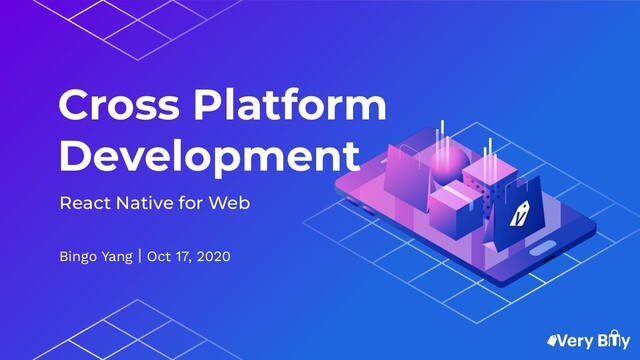 Cross Platform Development

React Native for Web

Bingo Yang | Oct 17, 2020

Very Buy